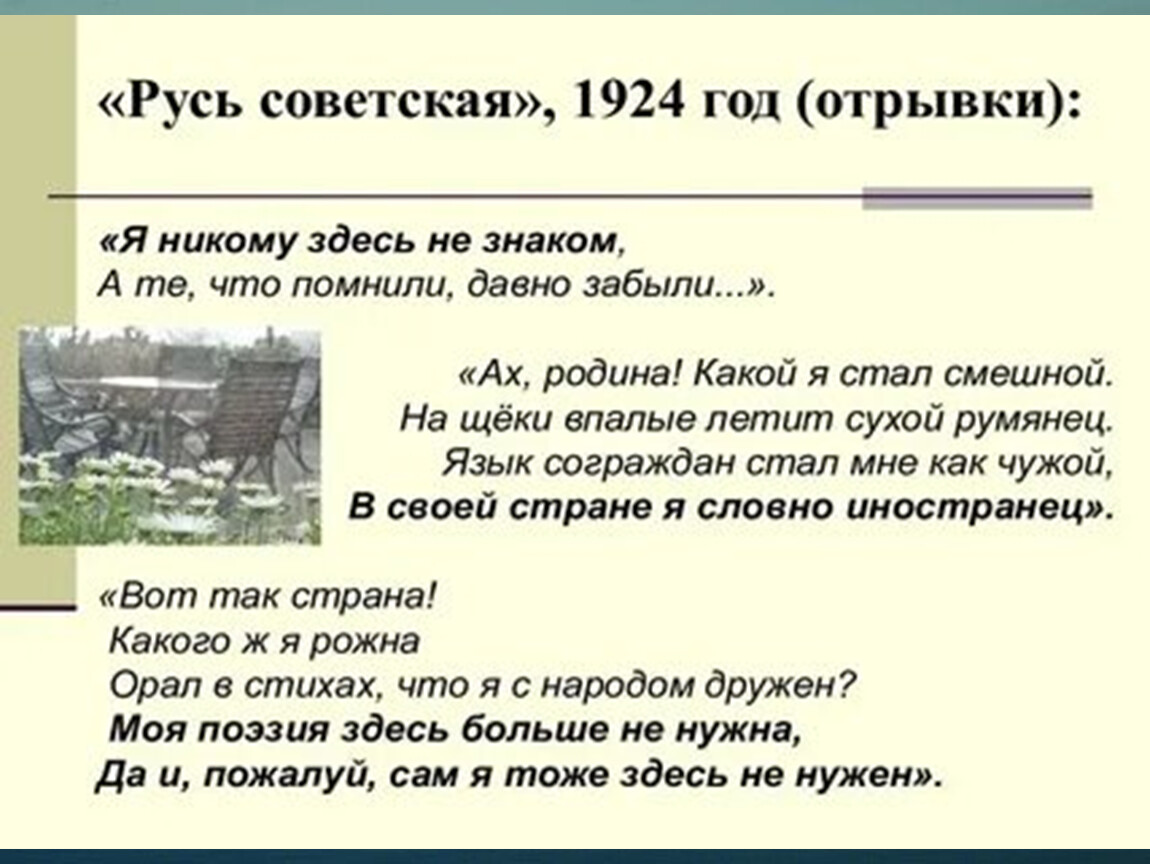 «Русь советская», 1924 год (отрывки):

«Я никому здесь не знаком,
А те, что помнили, давно забыли...».

«Ах, родина! Какой я стал смешной.
На щёки впалые летит сухой румянец.
Язык сограждан стал мне как чужой,
В своей стране я словно иностранец».

«Вот так страна!
Какого ж я рожна
Орал в стихах, что я с народом дружен?
Моя поэзия здесь больше не нужна,
Да и, пожалуй, сам я тоже здесь не нужен».